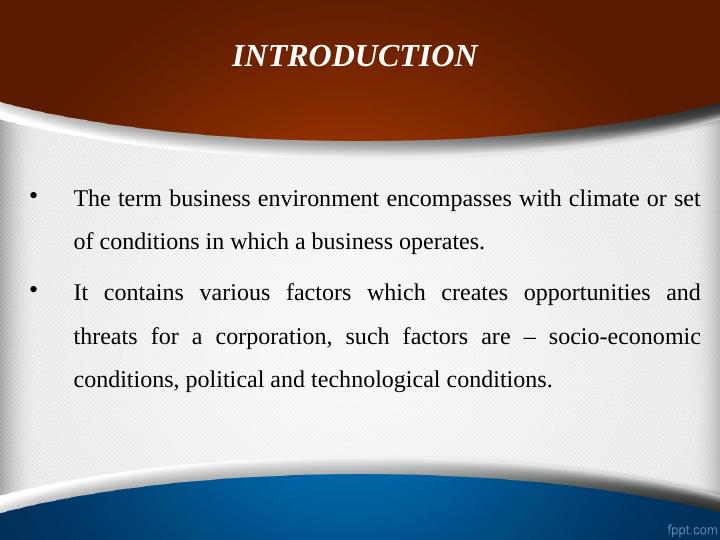 INTRODUCTION

• The term business environment encompasses with climate or set of conditions in which a business operates.

• It contains various factors which creates opportunities and threats for a corporation, such factors are – socio-economic conditions, political and technological conditions.

fppt.com